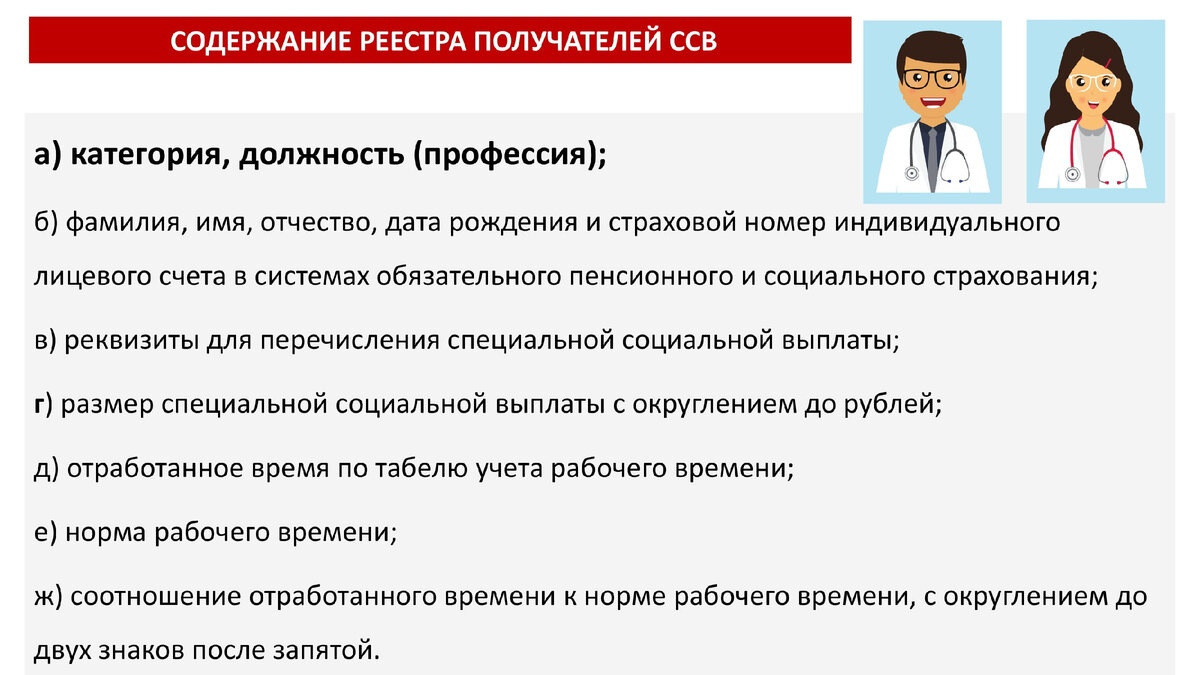 СОДЕРЖАНИЕ РЕЕСТРА ПОЛУЧАТЕЛЕЙ ССВ

а) категория, должность (профессия);

б) фамилия, имя, отчество, дата рождения и страховой номер индивидуального лицевого счета в системах обязательного пенсионного и социального страхования;

в) реквизиты для перечисления специальной социальной выплаты;

г) размер специальной социальной выплаты с округлением до рублей;

д) отработанное время по табелю учета рабочего времени;

е) норма рабочего времени;

ж) соотношение отработанного времени к норме рабочего времени, с округлением до двух знаков после запятой.